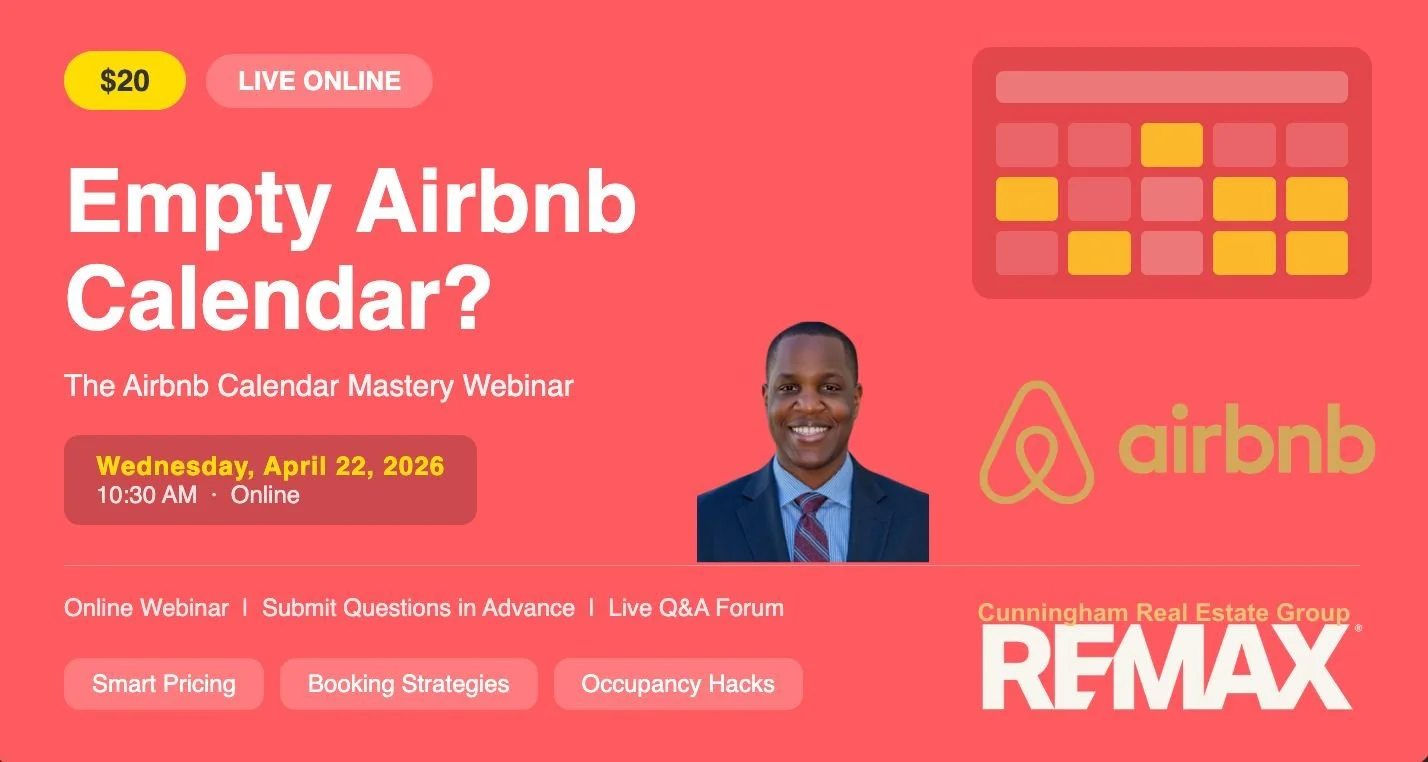 $20 LIVE ONLINE

Empty Airbnb Calendar?

The Airbnb Calendar Mastery Webinar

Wednesday, April 22, 2026
10:30 AM · Online

airbnb

Online Webinar | Submit Questions in Advance | Live Q&A Forum

Smart Pricing Booking Strategies Occupancy Hacks

Cunningham Real Estate Group
RE/MAX®